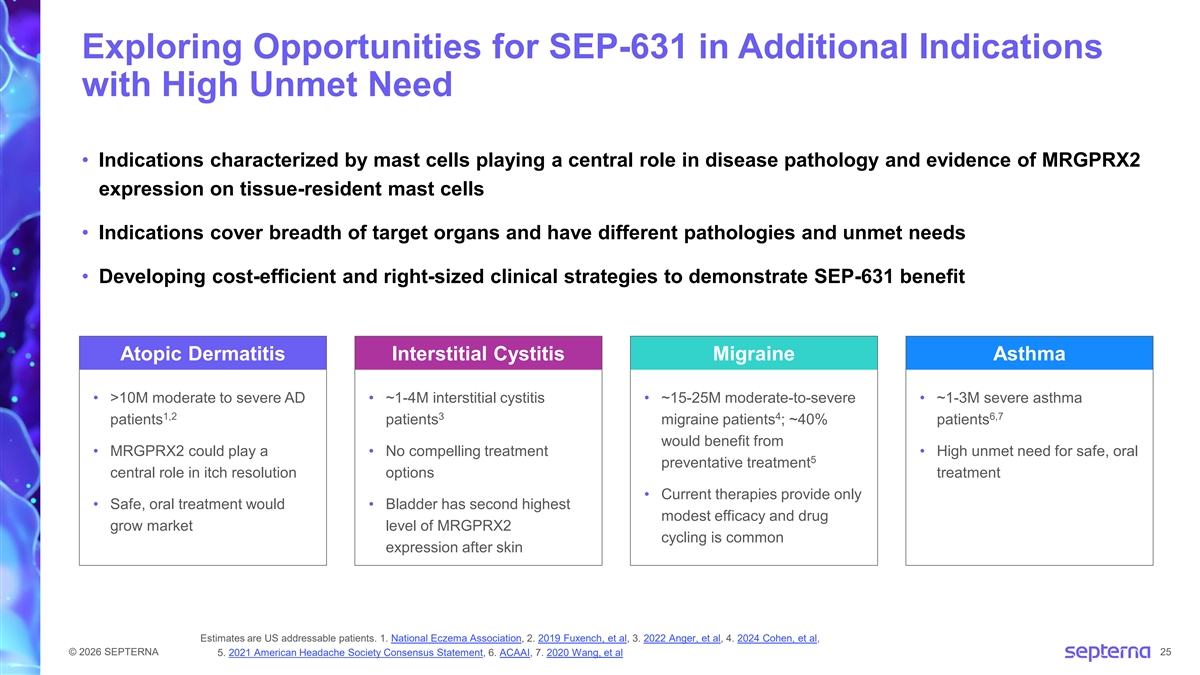 Exploring Opportunities for SEP-631 in Additional Indications with High Unmet Need

• Indications characterized by mast cells playing a central role in disease pathology and evidence of MRGPRX2 expression on tissue-resident mast cells

• Indications cover breadth of target organs and have different pathologies and unmet needs

• Developing cost-efficient and right-sized clinical strategies to demonstrate SEP-631 benefit

Atopic Dermatitis

• >10M moderate to severe AD patients$^{1,2}$

• MRGPRX2 could play a central role in itch resolution

• Safe, oral treatment would grow market

Interstitial Cystitis

• ~1-4M interstitial cystitis patients$^{3}$

• No compelling treatment options

• Bladder has second highest level of MRGPRX2 expression after skin

Migraine

• ~15-25M moderate-to-severe migraine patients$^{4}$; ~40% would benefit from preventative treatment$^{5}$

• Current therapies provide only modest efficacy and drug cycling is common

Asthma

• ~1-3M severe asthma patients$^{6,7}$

• High unmet need for safe, oral treatment

Estimates are US addressable patients. 1. National Eczema Association, 2. 2019 Fuxench, et al, 3. 2022 Anger, et al, 4. 2024 Cohen, et al, 5. 2021 American Headache Society Consensus Statement, 6. ACAAI, 7. 2020 Wang, et al

© 2026 SEPTERNA

septerna

25